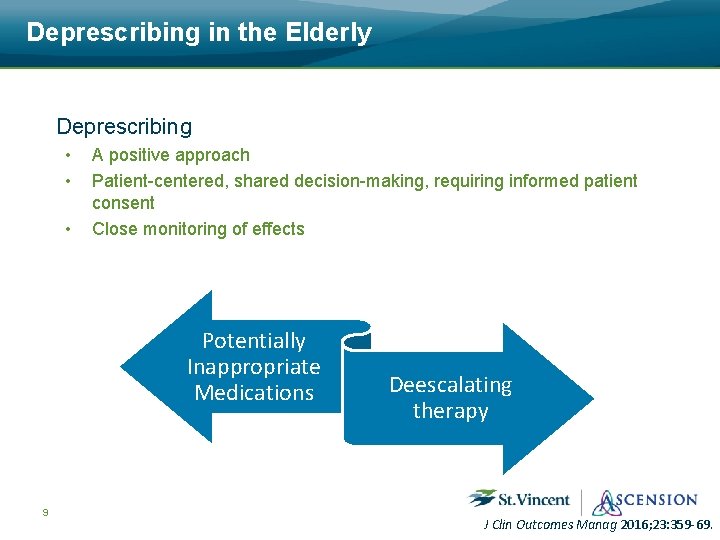 Deprescribing in the Elderly

Deprescribing

• A positive approach
• Patient-centered, shared decision-making, requiring informed patient consent
• Close monitoring of effects

Potentially Inappropriate Medications

Deescalating therapy

9

St.Vincent

ASCENSION

J Clin Outcomes Manag 2016;23:359-69.